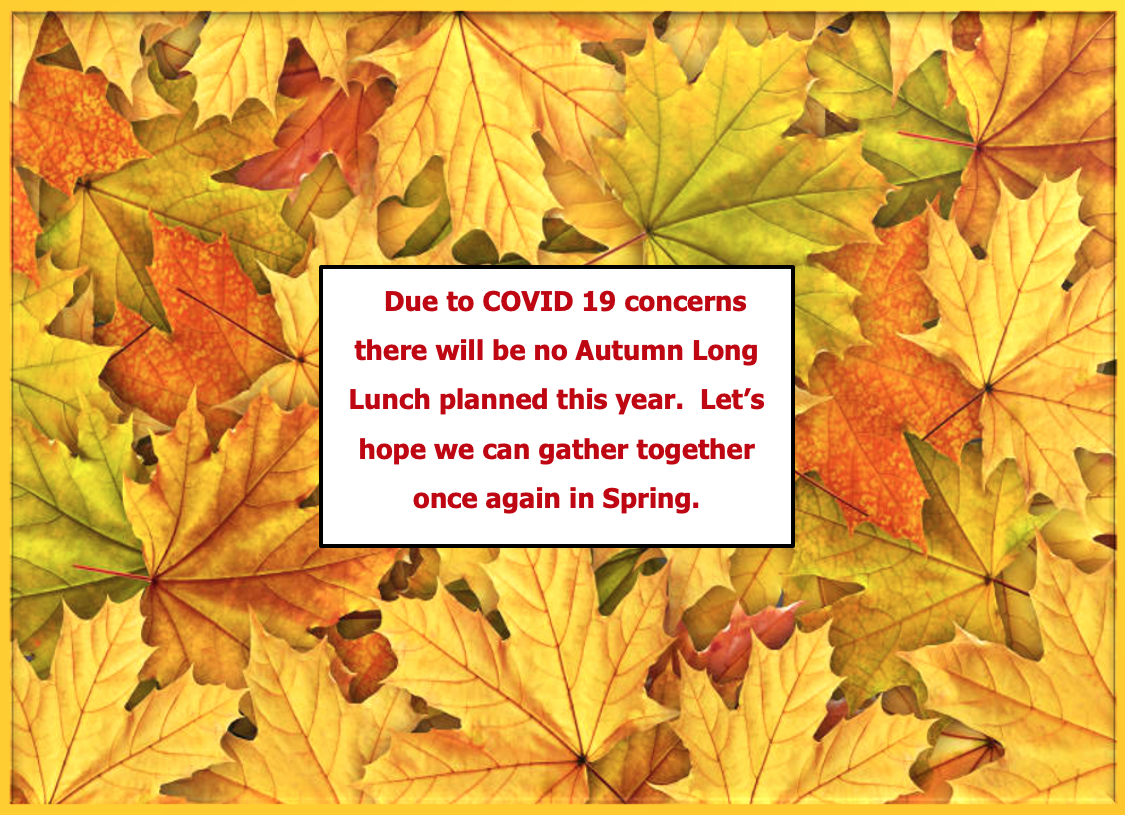 Due to COVID 19 concerns there will be no Autumn Long Lunch planned this year. Let's hope we can gather together once again in Spring.